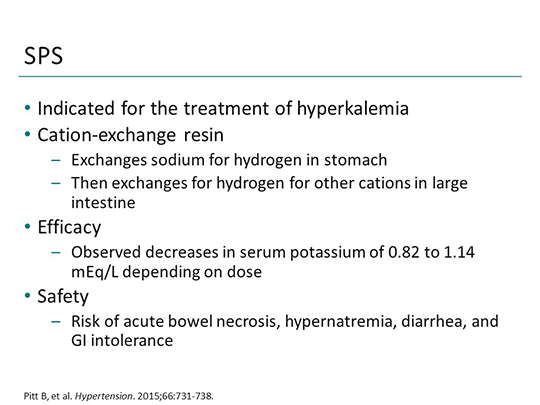 SPS

• Indicated for the treatment of hyperkalemia
• Cation-exchange resin
  – Exchanges sodium for hydrogen in stomach
  – Then exchanges for hydrogen for other cations in large intestine
• Efficacy
  – Observed decreases in serum potassium of 0.82 to 1.14 mEq/L depending on dose
• Safety
  – Risk of acute bowel necrosis, hypernatremia, diarrhea, and GI intolerance

Pitt B, et al. Hypertension. 2015;66:731-738.